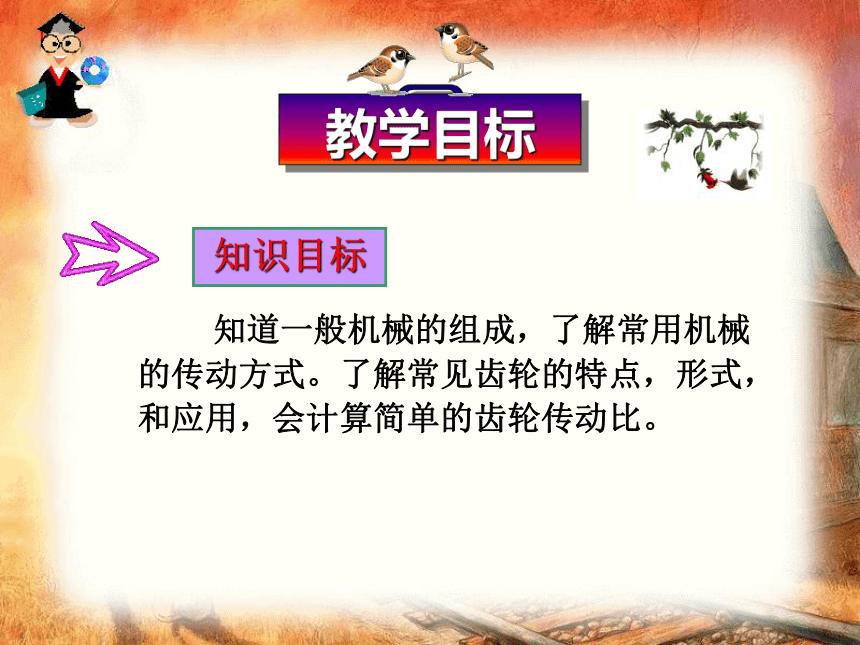 教学目标

知识目标

知道一般机械的组成，了解常用机械的传动方式。了解常见齿轮的特点，形式，和应用，会计算简单的齿轮传动比。